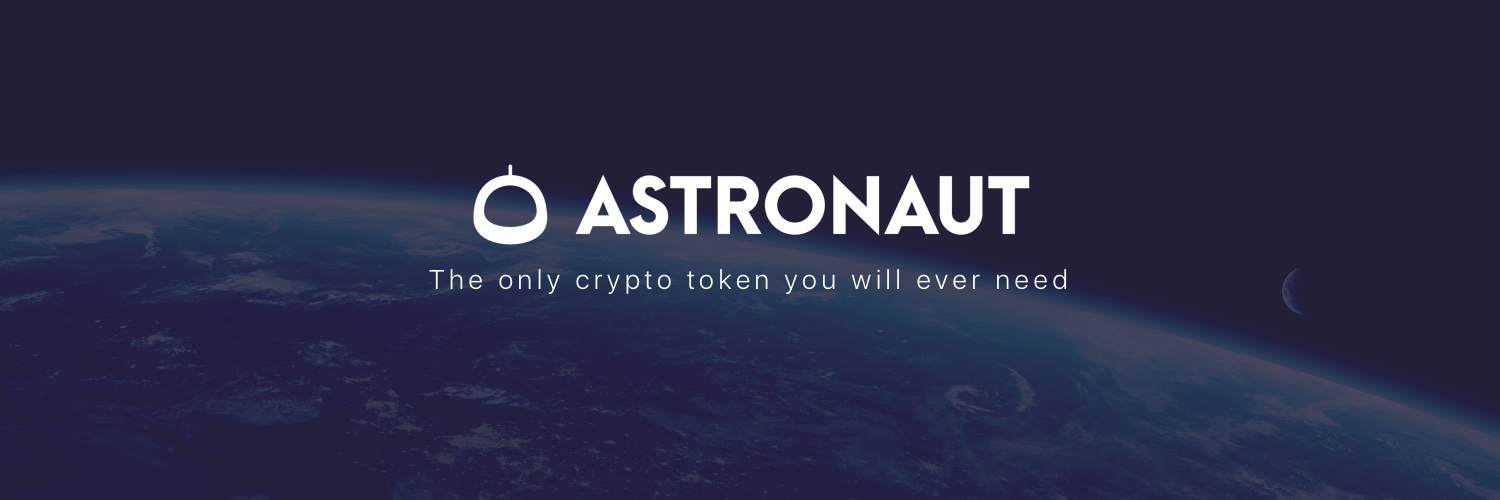 ASTRONAUT

The only crypto token you will ever need